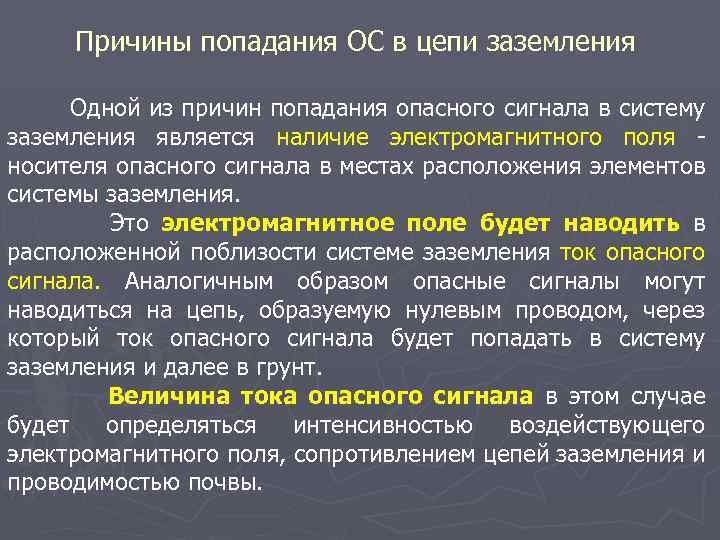 Причины попадания ОС в цепи заземления

Одной из причин попадания опасного сигнала в систему заземления является наличие электромагнитного поля - носителя опасного сигнала в местах расположения элементов системы заземления.

Это электромагнитное поле будет наводить в расположенной поблизости системе заземления ток опасного сигнала. Аналогичным образом опасные сигналы могут наводиться на цепь, образуемую нулевым проводом, через который ток опасного сигнала будет попадать в систему заземления и далее в грунт.

Величина тока опасного сигнала в этом случае будет определяться интенсивностью воздействующего электромагнитного поля, сопротивлением цепей заземления и проводимостью почвы.